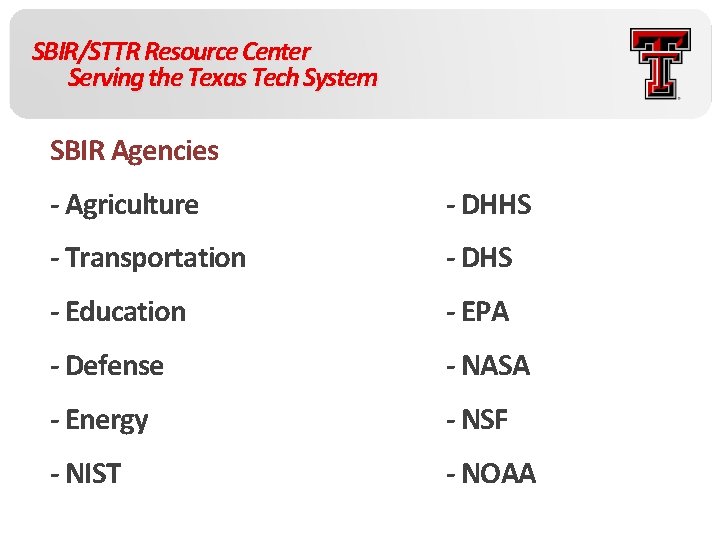 SBIR/STTR Resource Center
Serving the Texas Tech System

SBIR Agencies

- Agriculture
- Transportation
- Education
- Defense
- Energy
- NIST

- DHHS
- DHS
- EPA
- NASA
- NSF
- NOAA